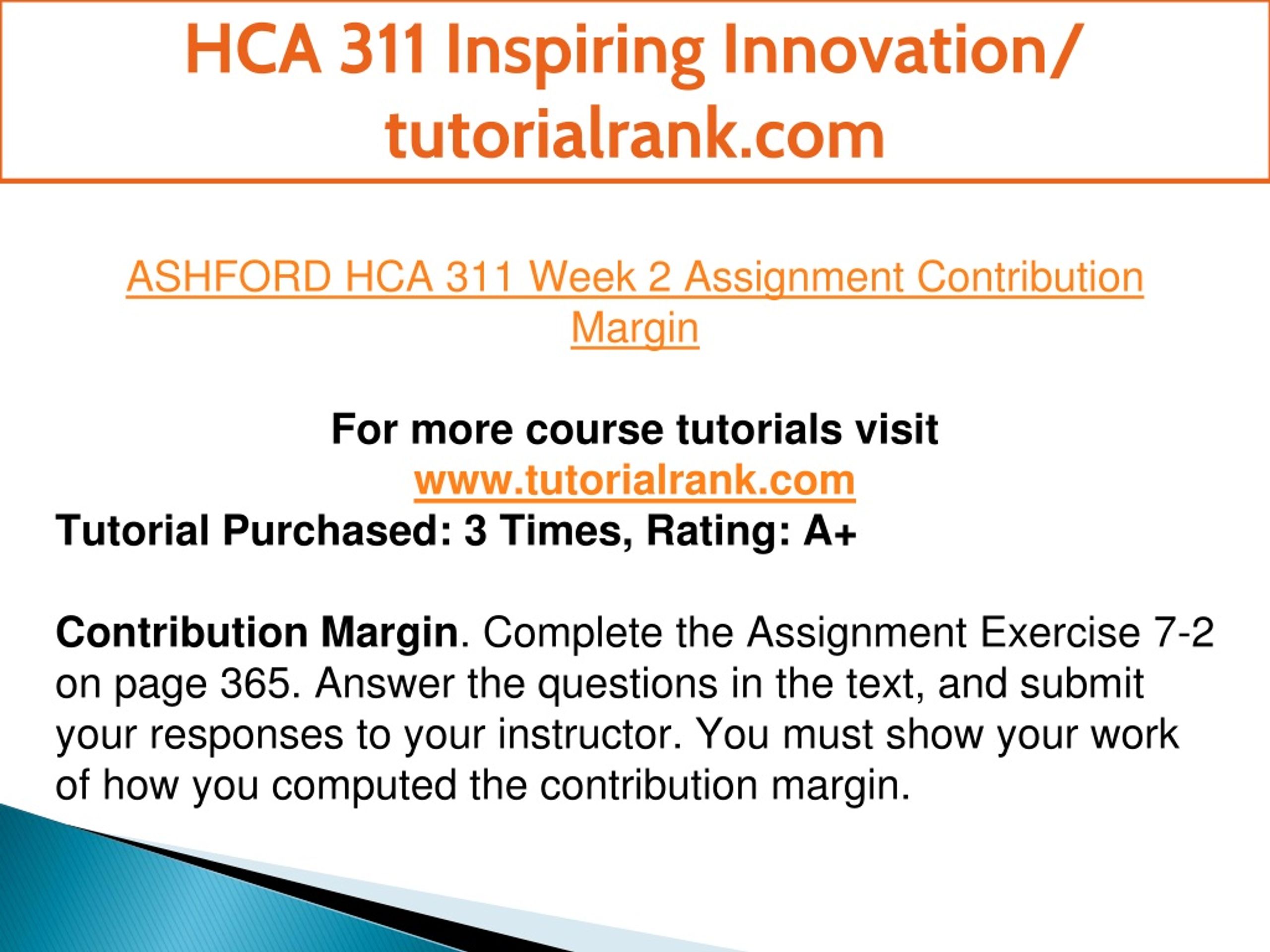 HCA 311 Inspiring Innovation/ tutorialrank.com

ASHFORD HCA 311 Week 2 Assignment Contribution Margin

For more course tutorials visit
www.tutorialrank.com
Tutorial Purchased: 3 Times, Rating: A+

Contribution Margin. Complete the Assignment Exercise 7-2 on page 365. Answer the questions in the text, and submit your responses to your instructor. You must show your work of how you computed the contribution margin.